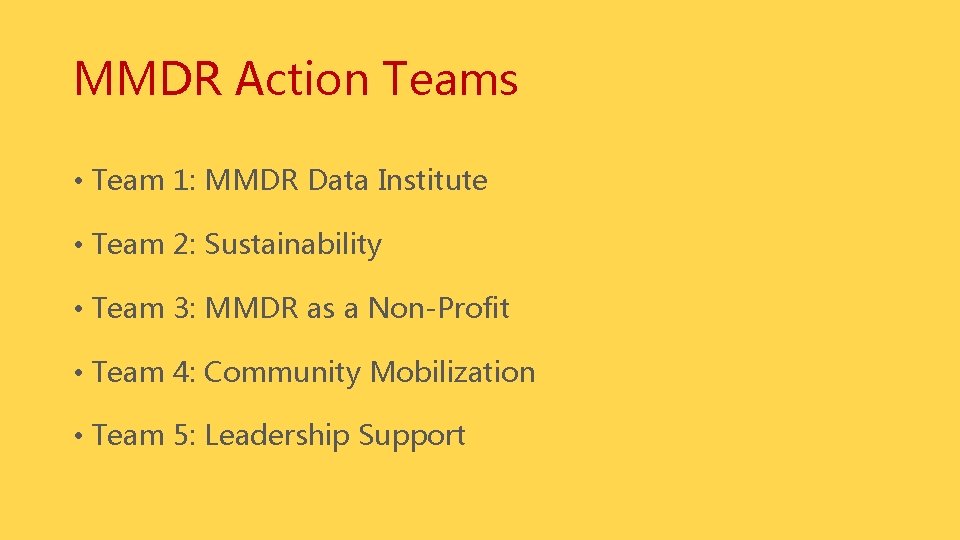 MMDR Action Teams

• Team 1: MMDR Data Institute

• Team 2: Sustainability

• Team 3: MMDR as a Non-Profit

• Team 4: Community Mobilization

• Team 5: Leadership Support